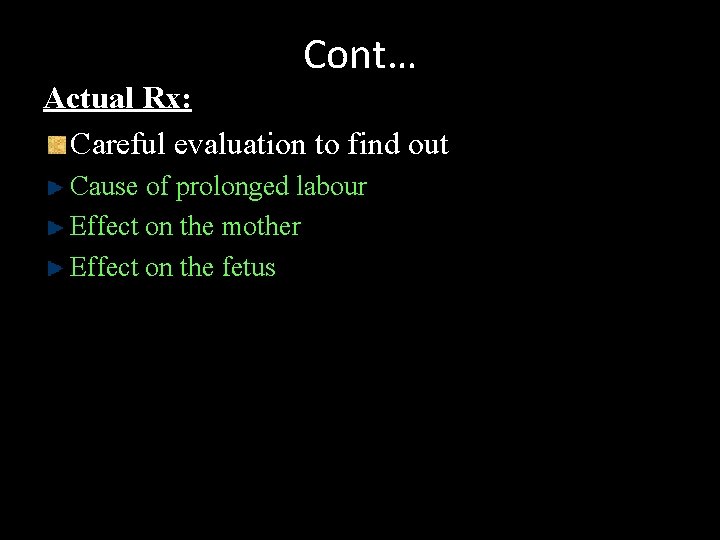 Cont…

Actual Rx:

Careful evaluation to find out

Cause of prolonged labour

Effect on the mother

Effect on the fetus